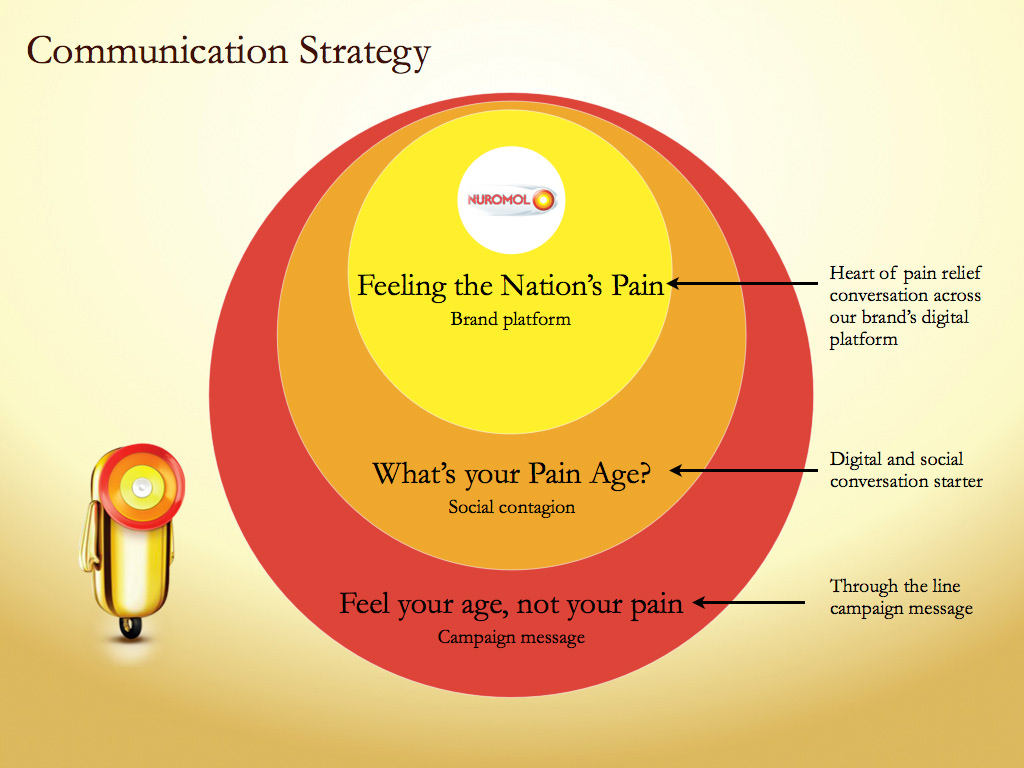 Communication Strategy

NUROMOL

Feeling the Nation's Pain
Brand platform

Heart of pain relief conversation across our brand's digital platform

What's your Pain Age?
Social contagion

Digital and social conversation starter

Feel your age, not your pain
Campaign message

Through the line campaign message